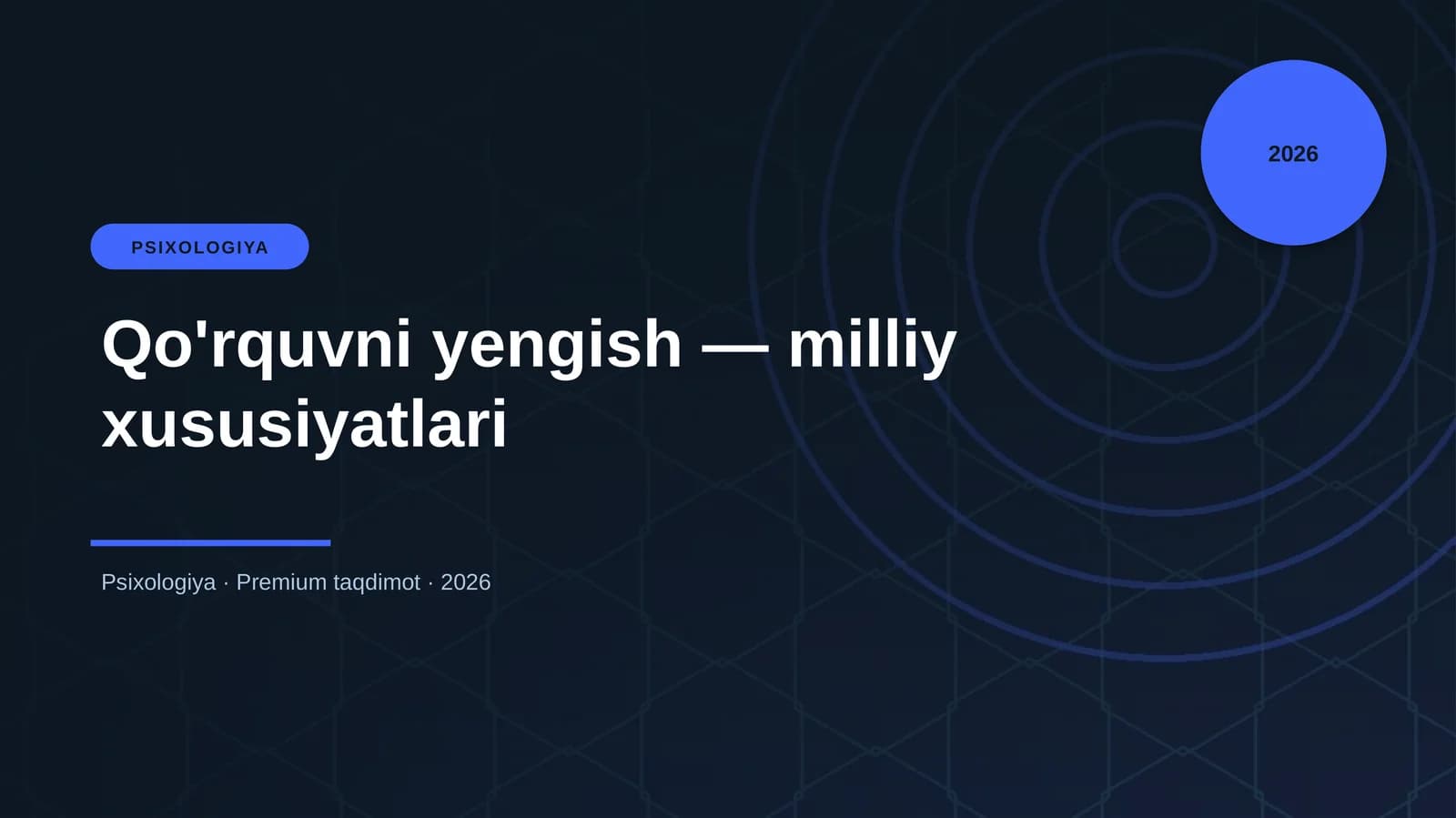 2026

PSIXOLOGIYA

Qo'rquvni yengish — milliy xususiyatlari

Psixologiya · Premium taqdimot · 2026